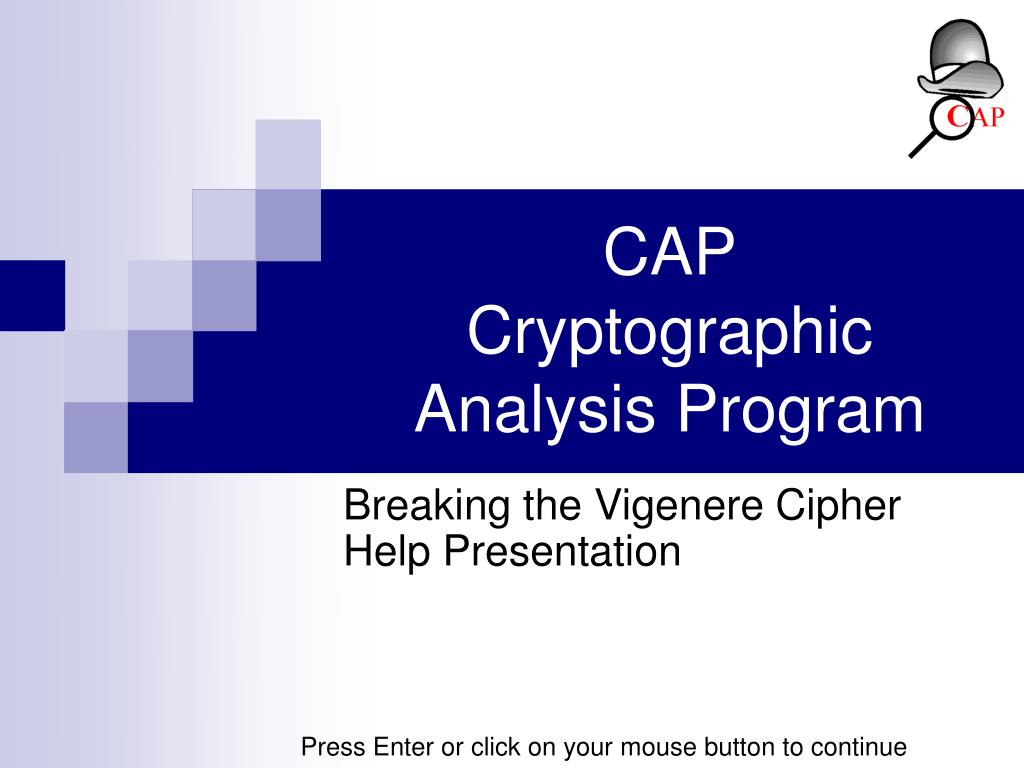 CAP

CAP
Cryptographic
Analysis Program

Breaking the Vigenere Cipher
Help Presentation

Press Enter or click on your mouse button to continue